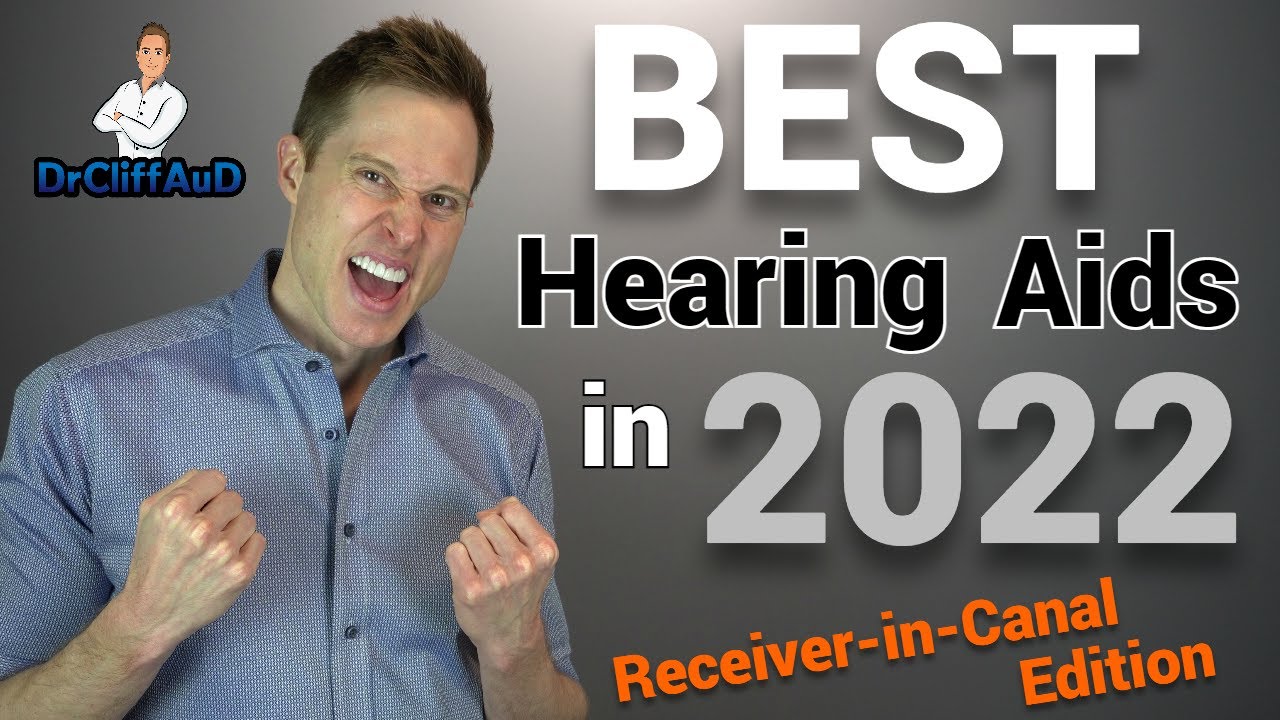 DrCliffAuD

BEST
Hearing Aids
in 2022

Receiver-in-Canal
Edition